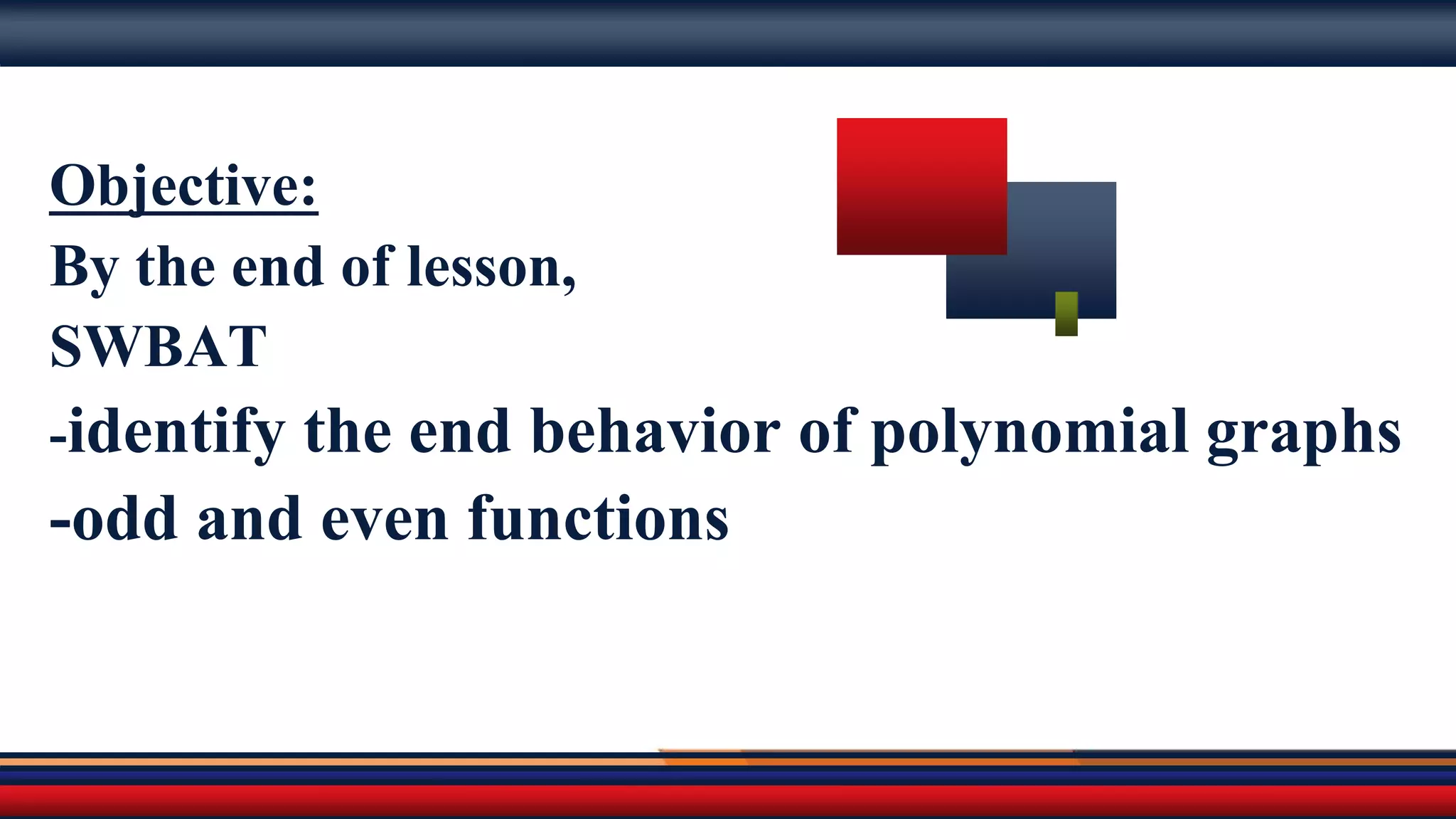 Objective:

By the end of lesson,

SWBAT

-identify the end behavior of polynomial graphs

-odd and even functions